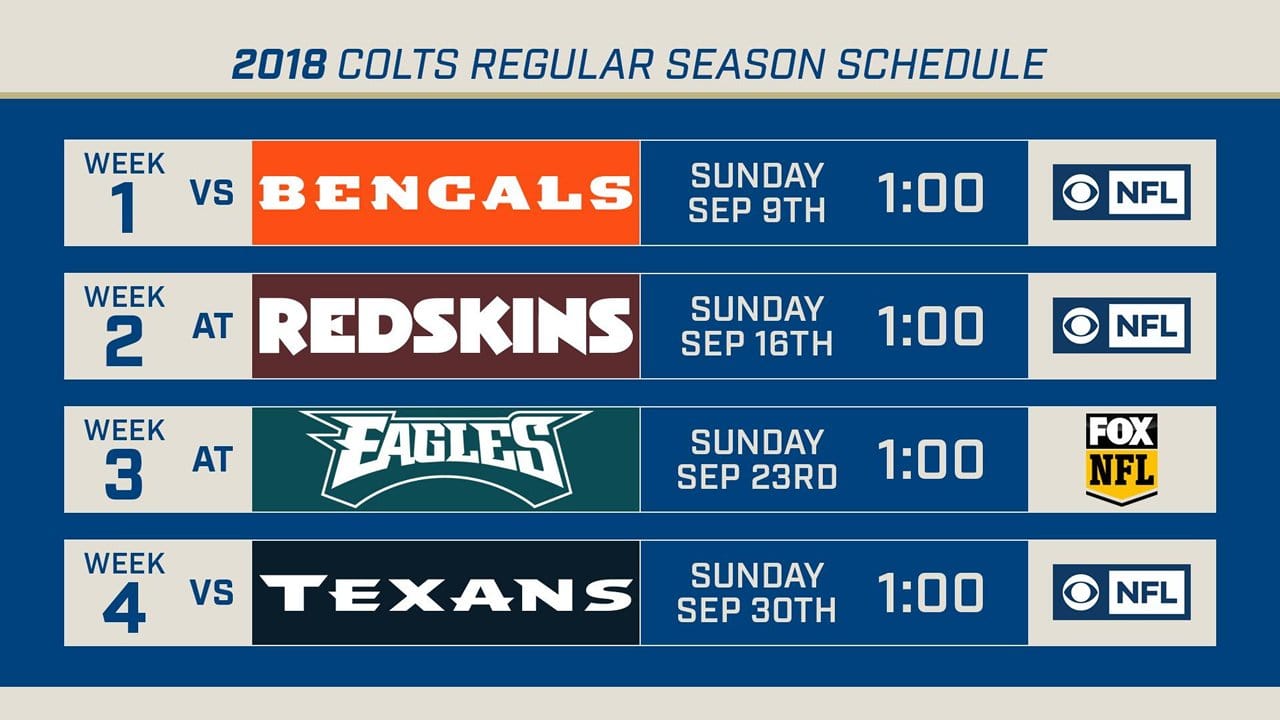 2018 COLTS REGULAR SEASON SCHEDULE

| WEEK 1 | VS | BENGALS | SUNDAY SEP 9TH | 1:00 | NFL |
|---|---|---|---|---|---|
| WEEK 2 | AT | REDSKINS | SUNDAY SEP 16TH | 1:00 | NFL |
| WEEK 3 | AT | EAGLES | SUNDAY SEP 23RD | 1:00 | FOX NFL |
| WEEK 4 | VS | TEXANS | SUNDAY SEP 30TH | 1:00 | NFL |